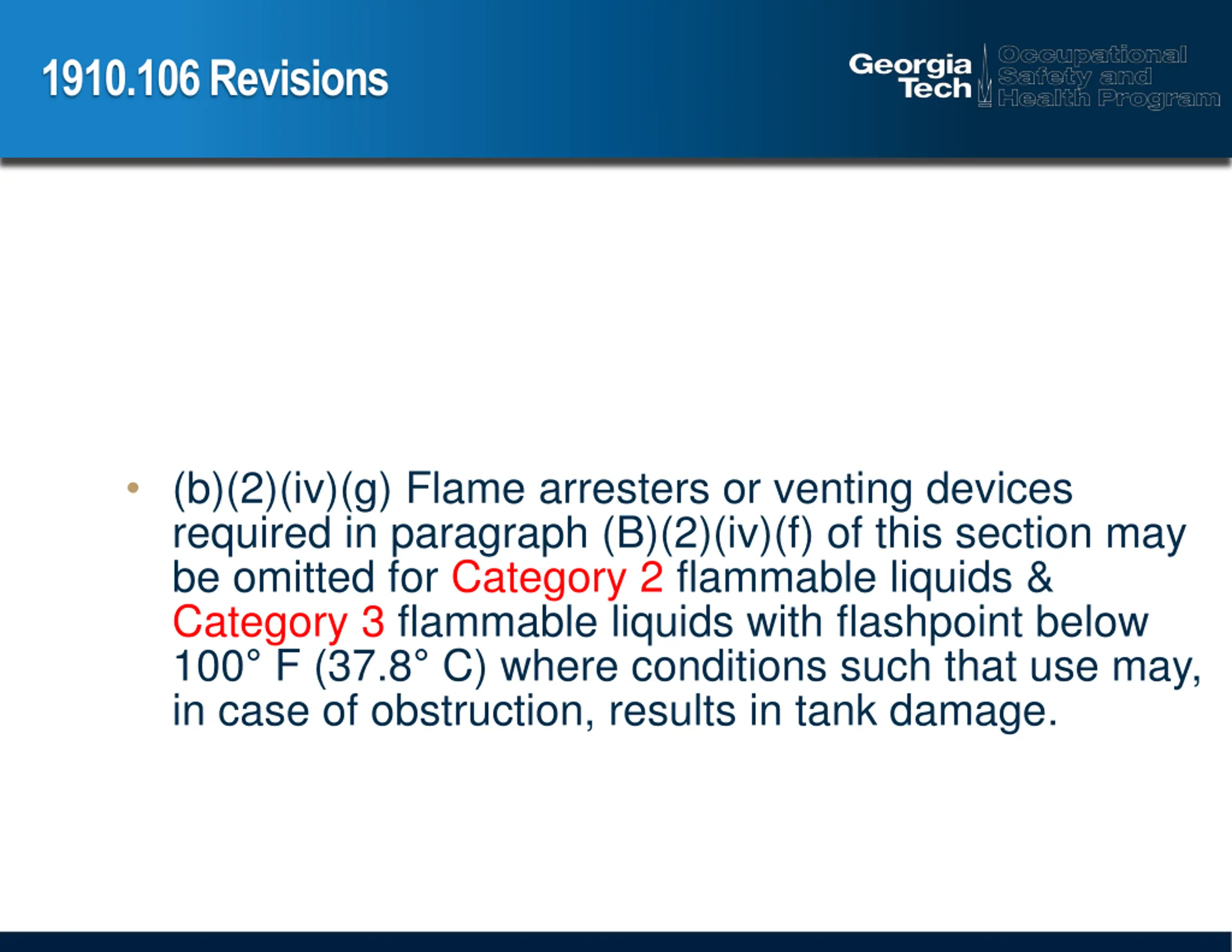 1910.106 Revisions

Georgia Tech Occupational Safety and Health Program

• (b)(2)(iv)(g) Flame arresters or venting devices required in paragraph (B)(2)(iv)(f) of this section may be omitted for Category 2 flammable liquids & Category 3 flammable liquids with flashpoint below 100° F (37.8° C) where conditions such that use may, in case of obstruction, results in tank damage.